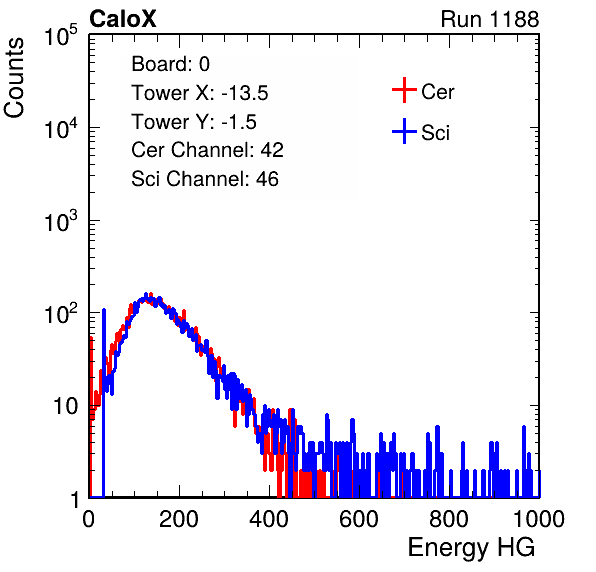 CaloX

Run 1188

Counts

$10^5$

$10^4$

$10^3$

$10^2$

10

1

Board: 0
Tower X: -13.5
Tower Y: -1.5
Cer Channel: 42
Sci Channel: 46

Cer

Sci

0

200

400

600

800

1000

Energy HG